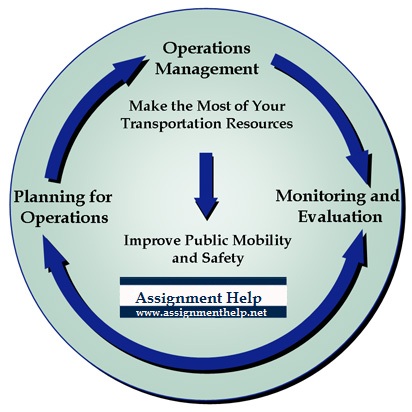 Operations Management

Make the Most of Your Transportation Resources

Planning for Operations

Monitoring and Evaluation

Improve Public Mobility and Safety

Assignment Help
www.assignmenthelp.net